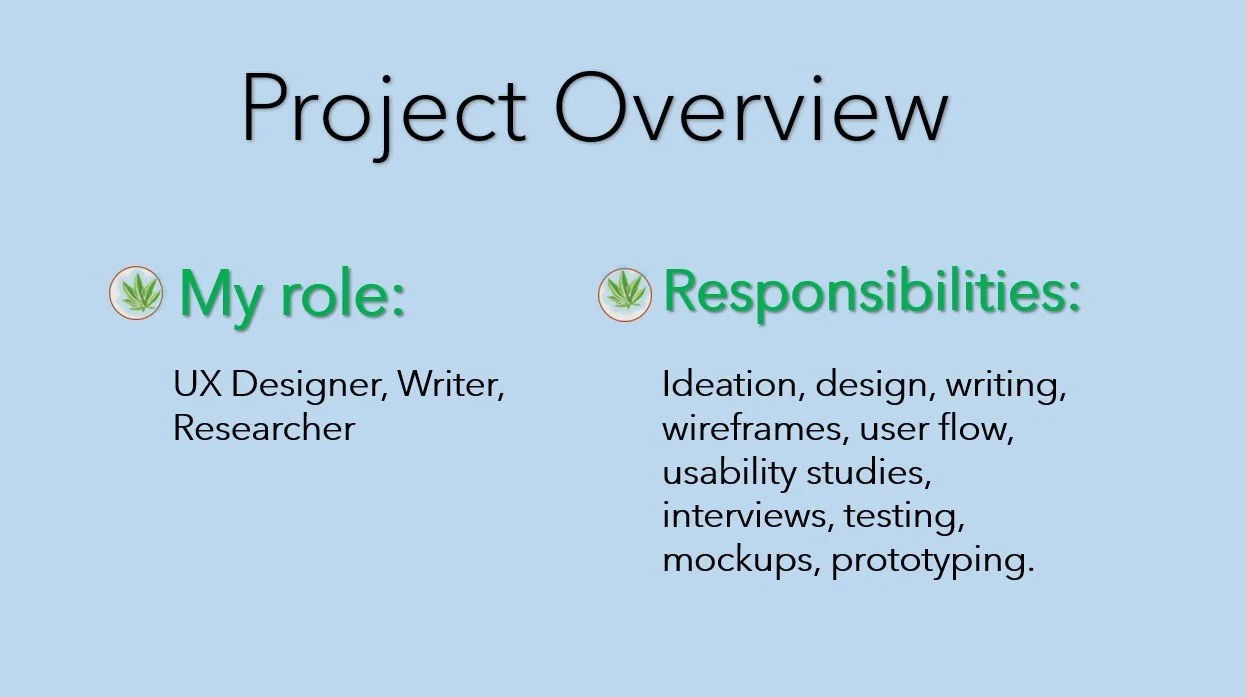 Project Overview

My role:

UX Designer, Writer, Researcher

Responsibilities:

Ideation, design, writing, wireframes, user flow, usability studies, interviews, testing, mockups, prototyping.